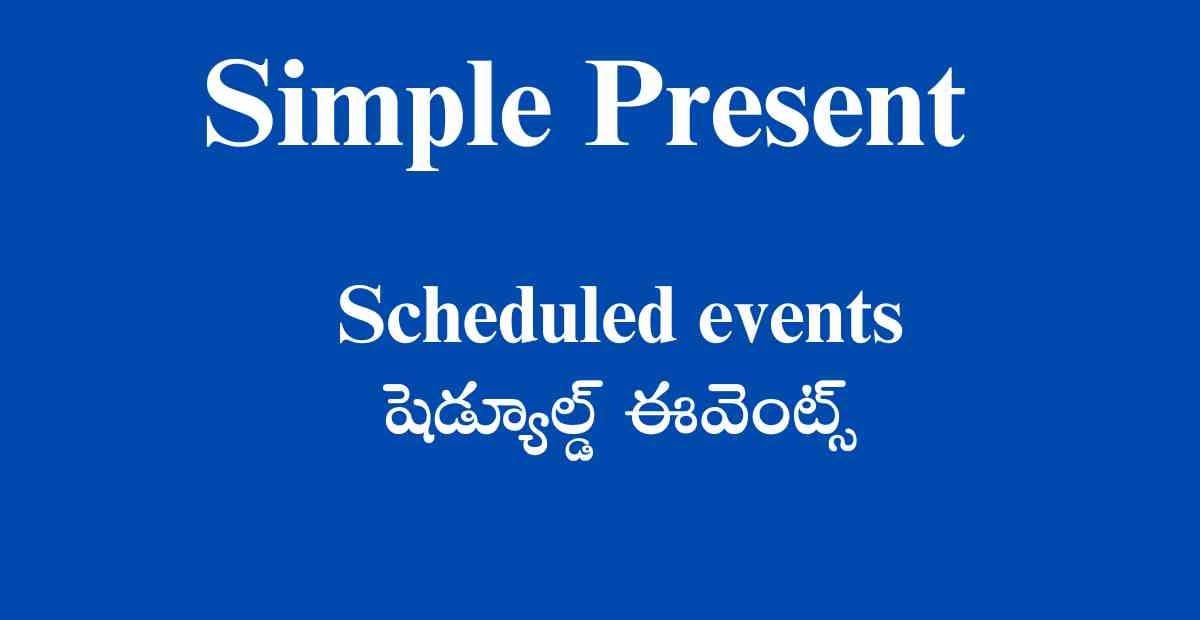 Simple Present

Scheduled events
షెడ్యూల్డ్ ఈవెంట్స్